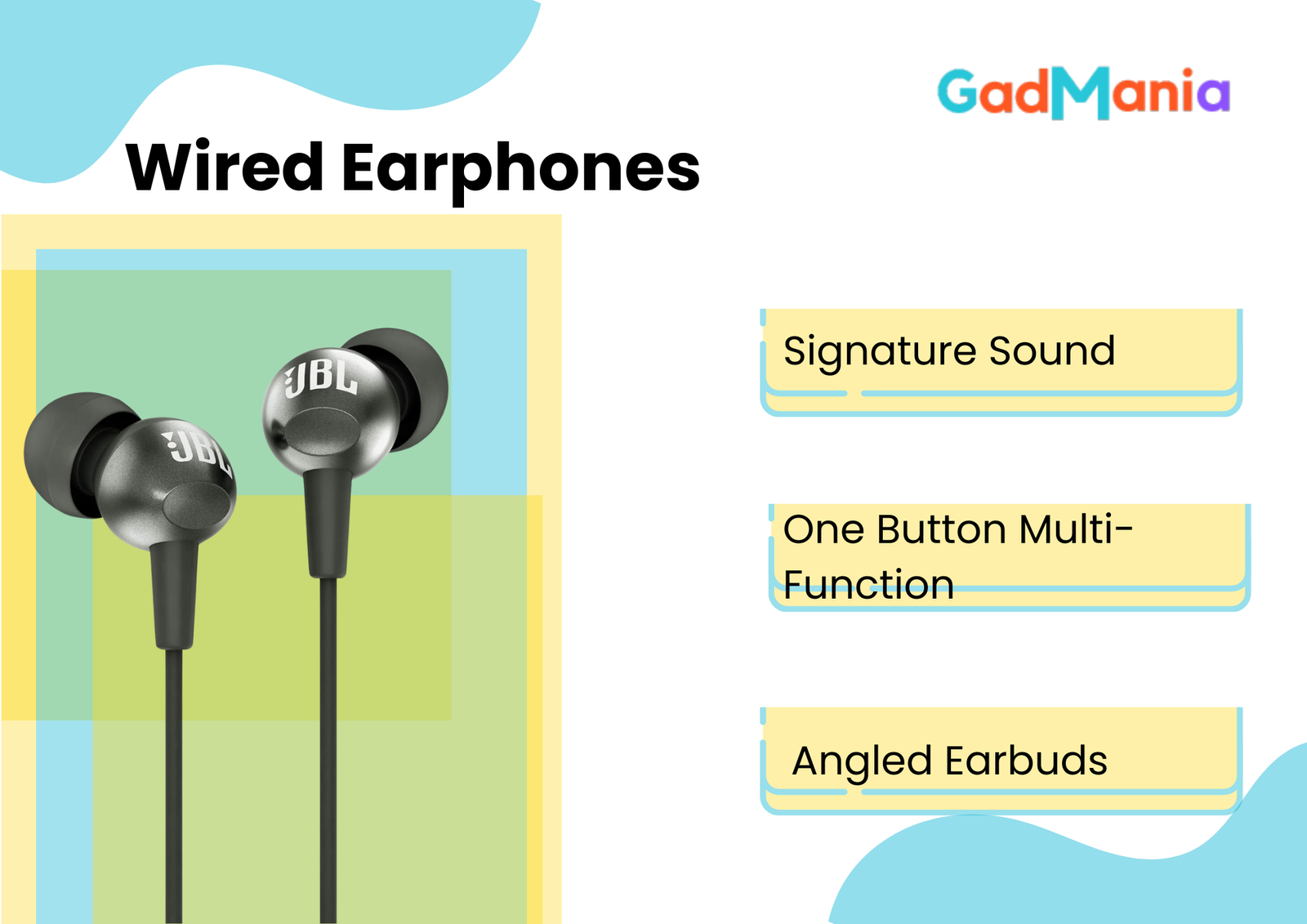 GadMania

Wired Earphones

JBL

JBL

Signature Sound

One Button Multi-Function

Angled Earbuds